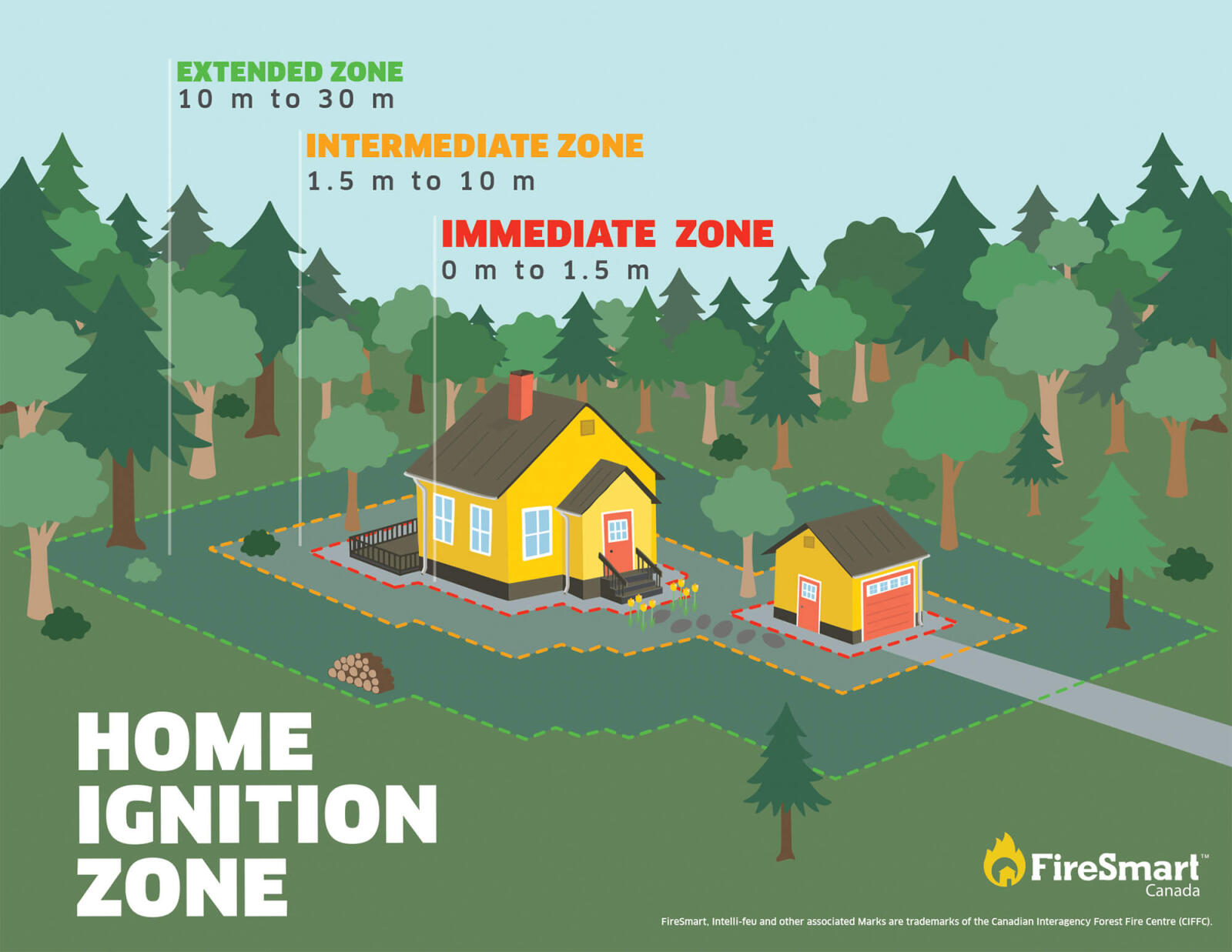 EXTENDED ZONE
10 m to 30 m

INTERMEDIATE ZONE
1.5 m to 10 m

IMMEDIATE ZONE
0 m to 1.5 m

HOME IGNITION ZONE

FireSmart™ Canada

FireSmart, Intelli-feu and other associated Marks are trademarks of the Canadian Interagency Forest Fire Centre (CIFFC).